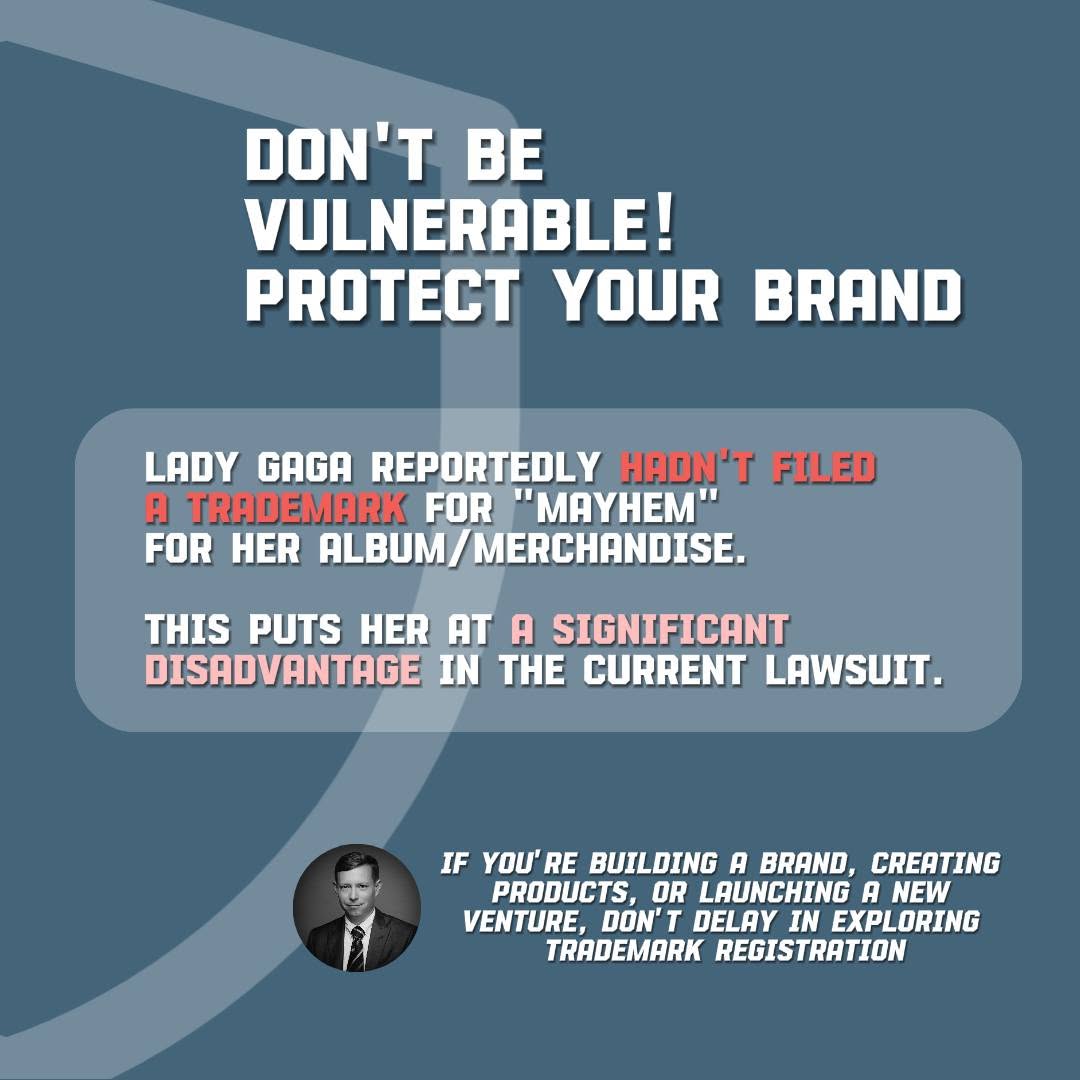 DON'T BE VULNERABLE! PROTECT YOUR BRAND

LADY GAGA REPORTEDLY HADN'T FILED A TRADEMARK FOR "MAYHEM" FOR HER ALBUM/MERCHANDISE.

THIS PUTS HER AT A SIGNIFICANT DISADVANTAGE IN THE CURRENT LAWSUIT.

IF YOU'RE BUILDING A BRAND, CREATING PRODUCTS, OR LAUNCHING A NEW VENTURE, DON'T DELAY IN EXPLORING TRADEMARK REGISTRATION